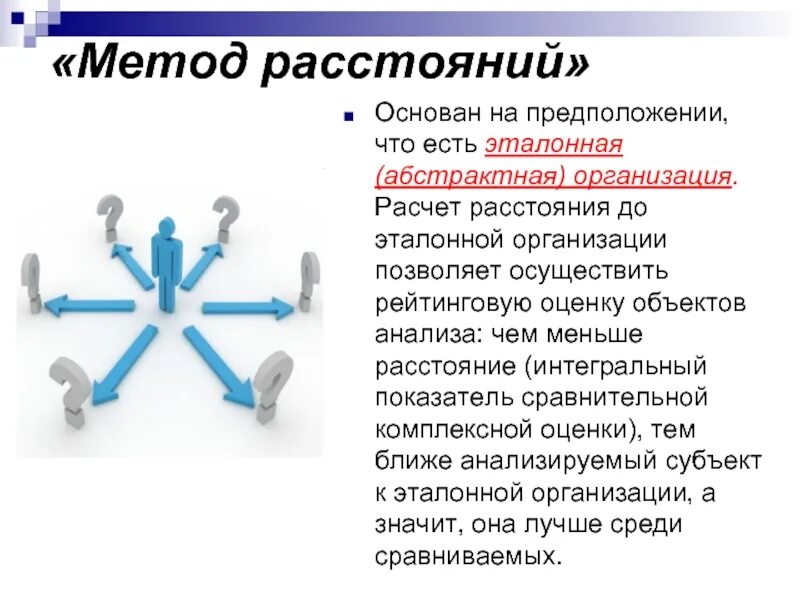 «Метод расстояний»

Основан на предположении, что есть эталонная (абстрактная) организация. Расчет расстояния до эталонной организации позволяет осуществить рейтинговую оценку объектов анализа: чем меньше расстояние (интегральный показатель сравнительной комплексной оценки), тем ближе анализируемый субъект к эталонной организации, а значит, она лучше среди сравниваемых.